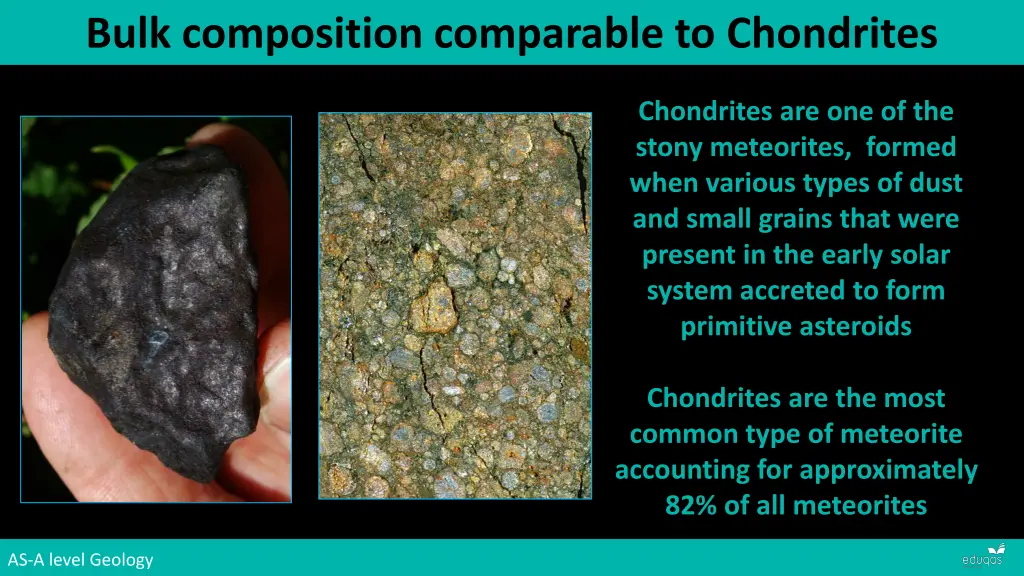 Bulk composition comparable to Chondrites

Chondrites are one of the stony meteorites, formed when various types of dust and small grains that were present in the early solar system accreted to form primitive asteroids

Chondrites are the most common type of meteorite accounting for approximately 82% of all meteorites

AS-A level Geology

eduqas